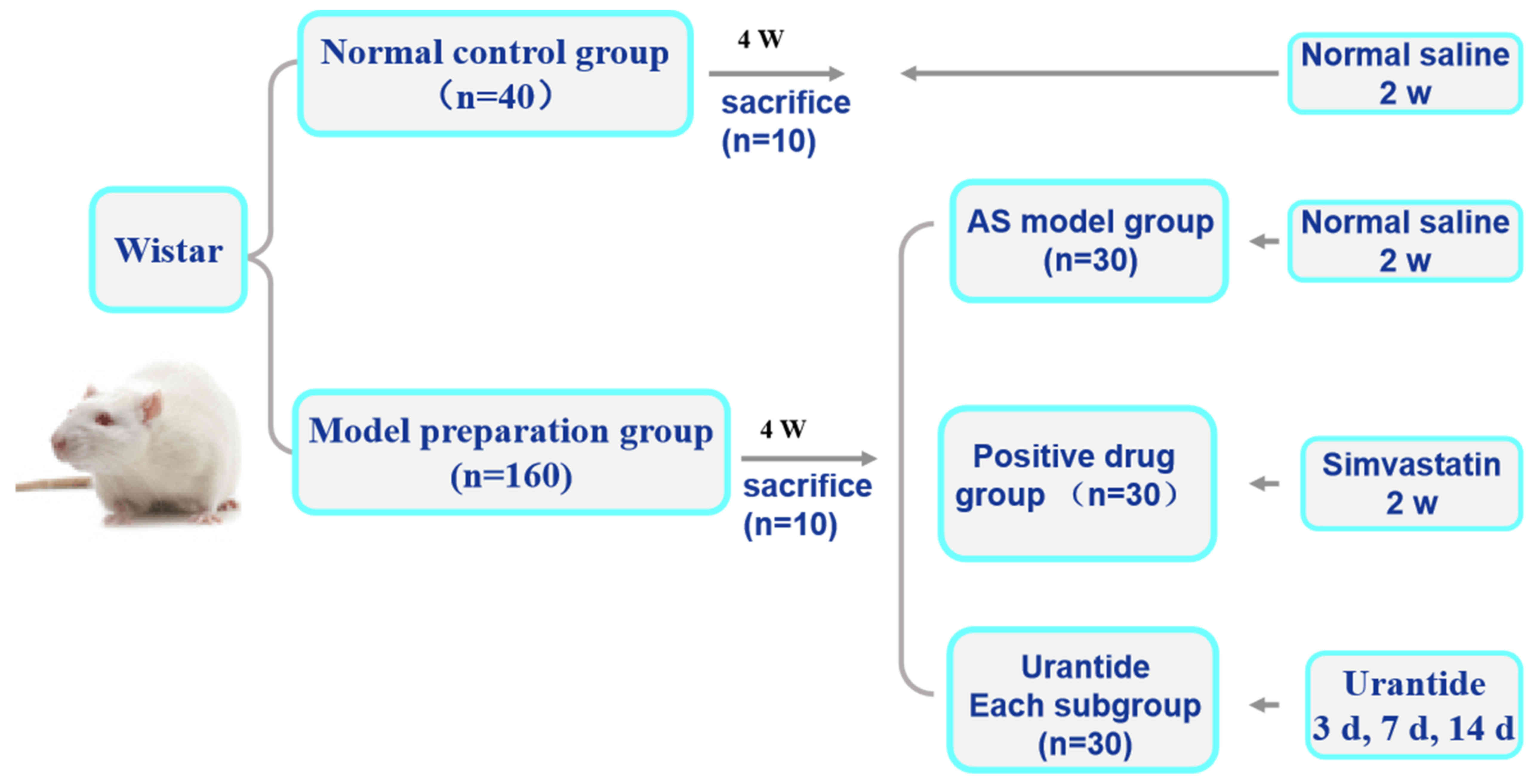 Wistar

Normal control group
（n=40）

4 W
sacrifice
(n=10)

Normal saline
2 w

Model preparation group
(n=160)

4 W
sacrifice
(n=10)

AS model group
(n=30)

Normal saline
2 w

Positive drug group （n=30）

Simvastatin
2 w

Urantide
Each subgroup
(n=30)

Urantide
3 d, 7 d, 14 d